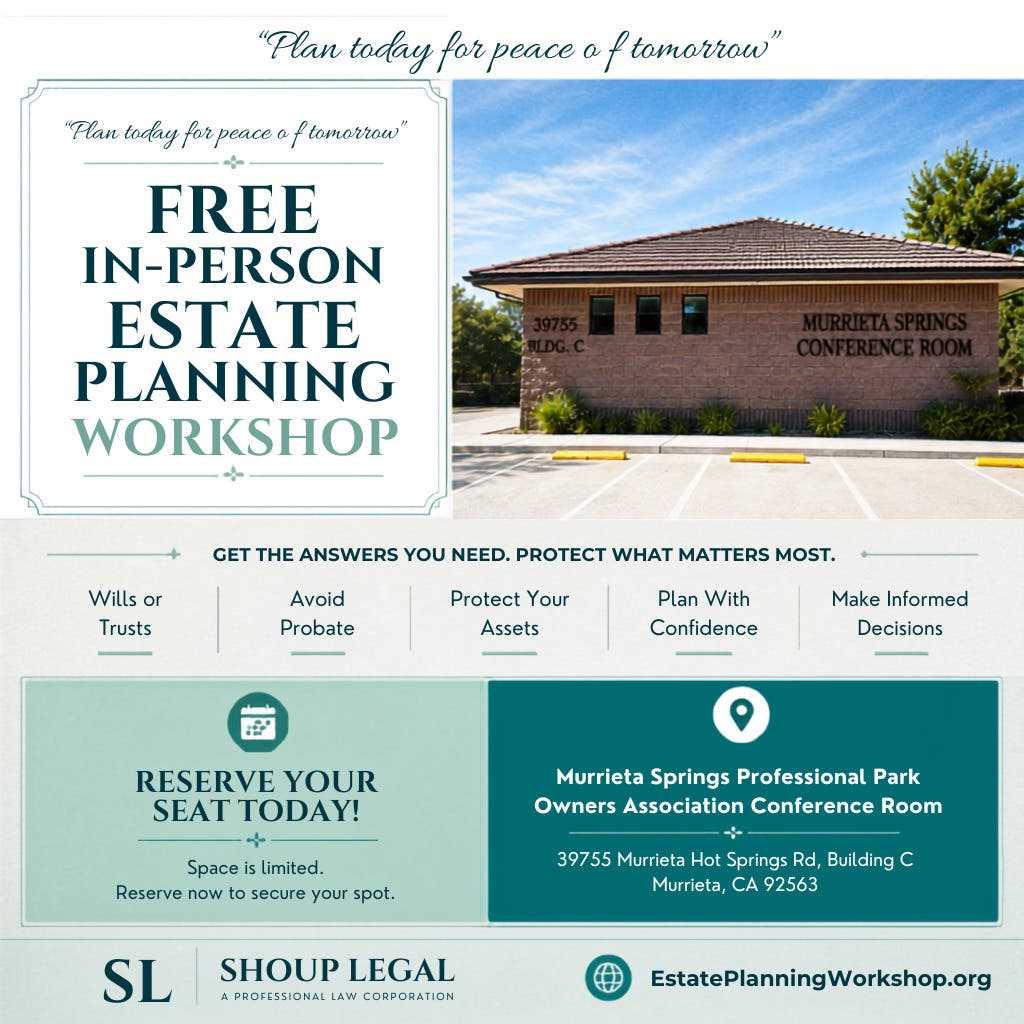 "Plan today for peace o f tomorrow"

"Plan today for peace o f tomorrow"

FREE IN-PERSON ESTATE PLANNING WORKSHOP

39755 BLDG. C

MURRIETA SPRINGS CONFERENCE ROOM

GET THE ANSWERS YOU NEED. PROTECT WHAT MATTERS MOST.

Wills or Trusts

Avoid Probate

Protect Your Assets

Plan With Confidence

Make Informed Decisions

RESERVE YOUR SEAT TODAY!

Space is limited. Reserve now to secure your spot.

Murrieta Springs Professional Park Owners Association Conference Room

39755 Murrieta Hot Springs Rd, Building C
Murrieta, CA 92563

SL SHOUP LEGAL
A PROFESSIONAL LAW CORPORATION

EstatePlanningWorkshop.org